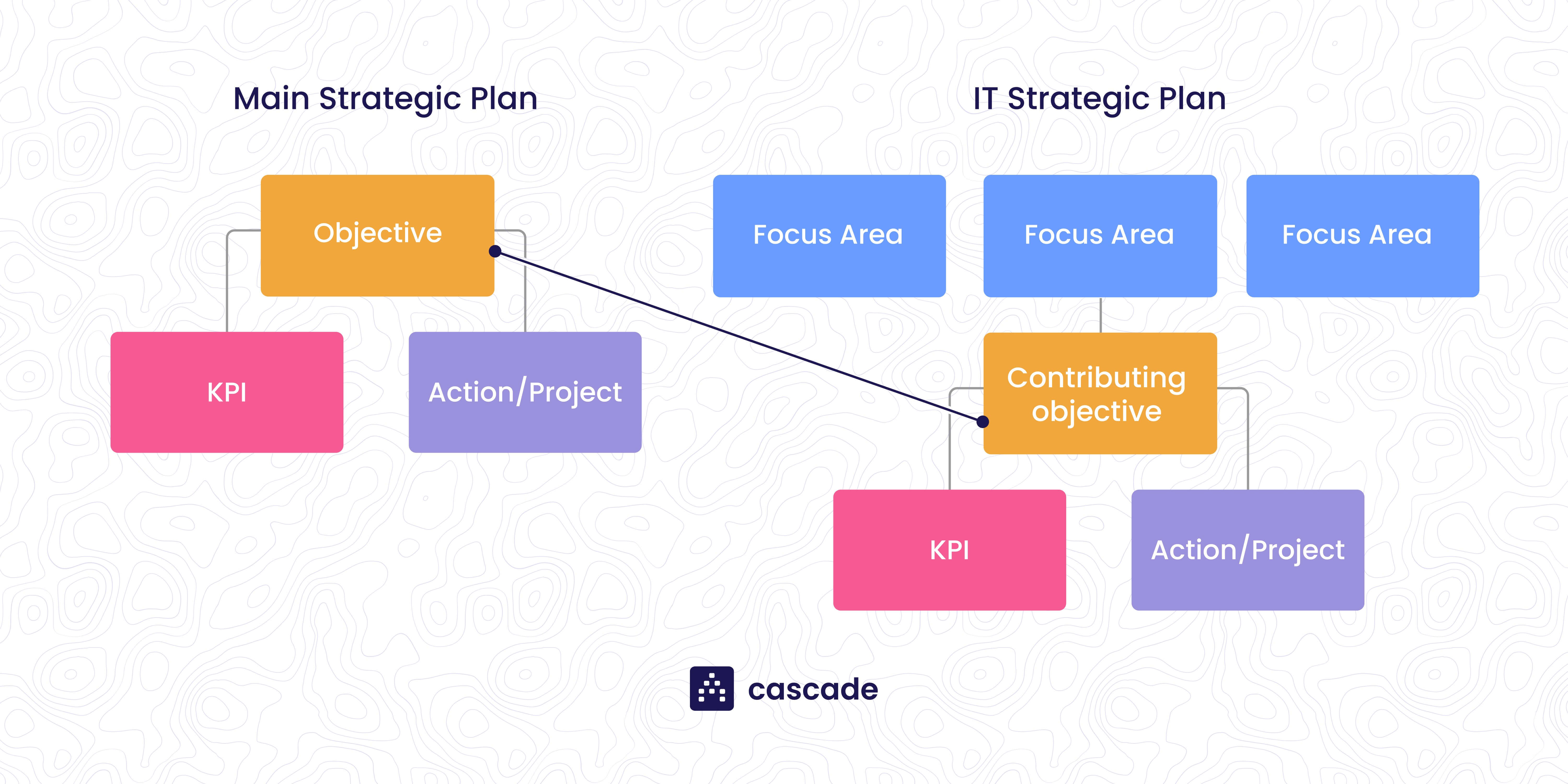 Main Strategic Plan

Objective

KPI

Action/Project

IT Strategic Plan

Focus Area

Focus Area

Focus Area

Contributing objective

KPI

Action/Project

cascade